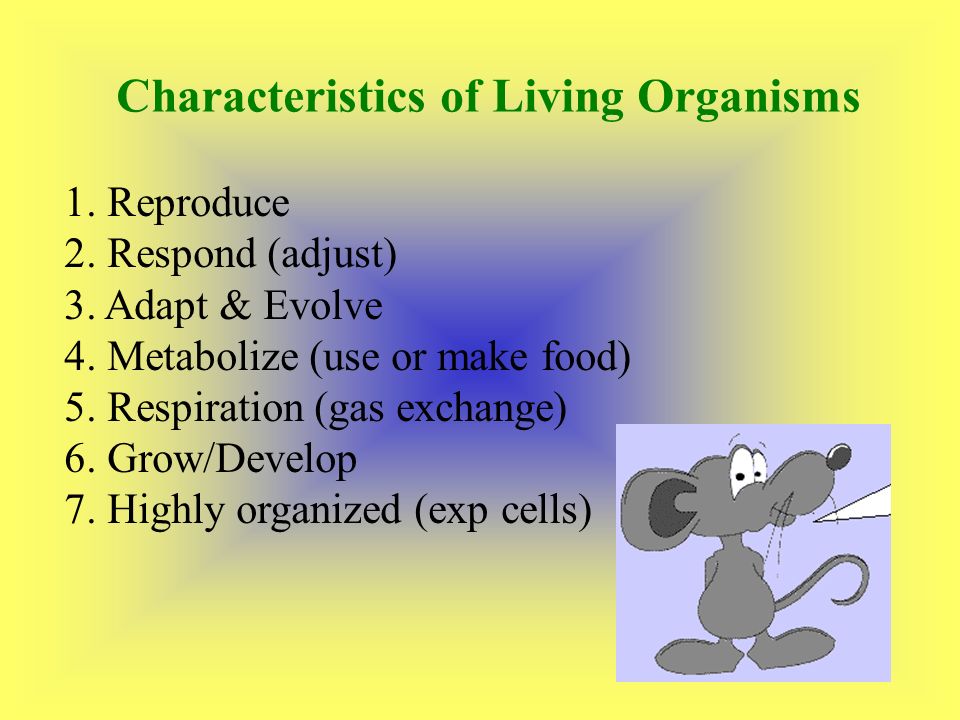 Characteristics of Living Organisms

1. Reproduce
2. Respond (adjust)
3. Adapt & Evolve
4. Metabolize (use or make food)
5. Respiration (gas exchange)
6. Grow/Develop
7. Highly organized (exp cells)